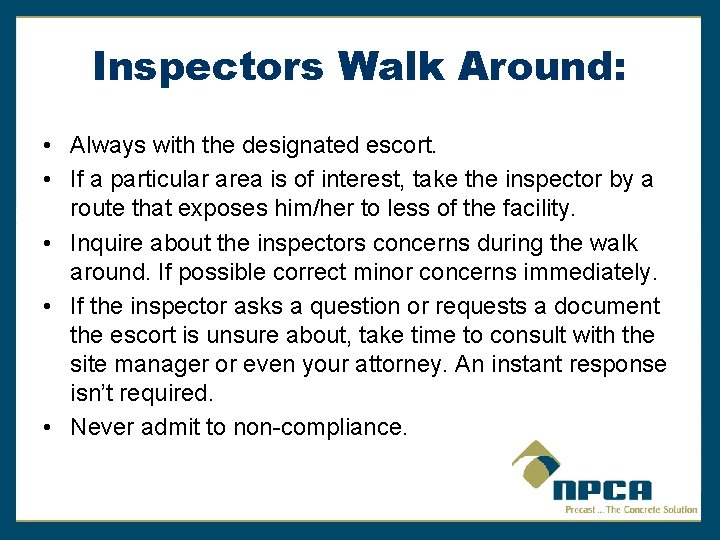 Inspectors Walk Around:

• Always with the designated escort.
• If a particular area is of interest, take the inspector by a route that exposes him/her to less of the facility.
• Inquire about the inspectors concerns during the walk around. If possible correct minor concerns immediately.
• If the inspector asks a question or requests a document the escort is unsure about, take time to consult with the site manager or even your attorney. An instant response isn't required.
• Never admit to non-compliance.

NPCA
Precast ... The Concrete Solution